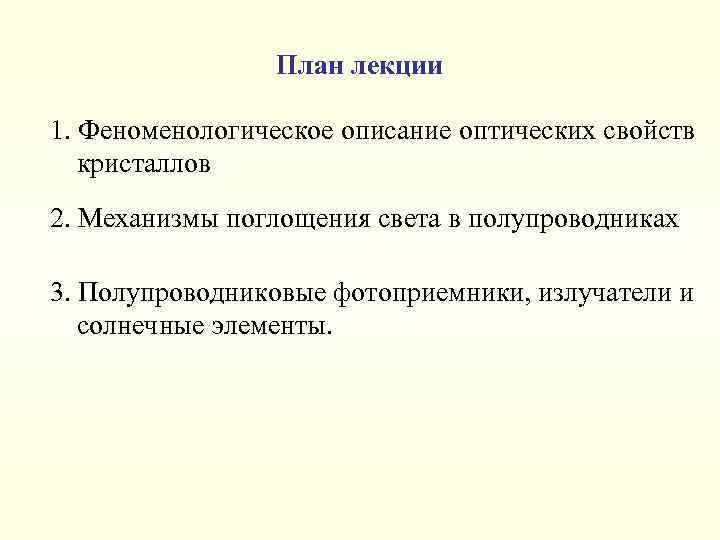 План лекции

1. Феноменологическое описание оптических свойств кристаллов

2. Механизмы поглощения света в полупроводниках

3. Полупроводниковые фотоприемники, излучатели и солнечные элементы.